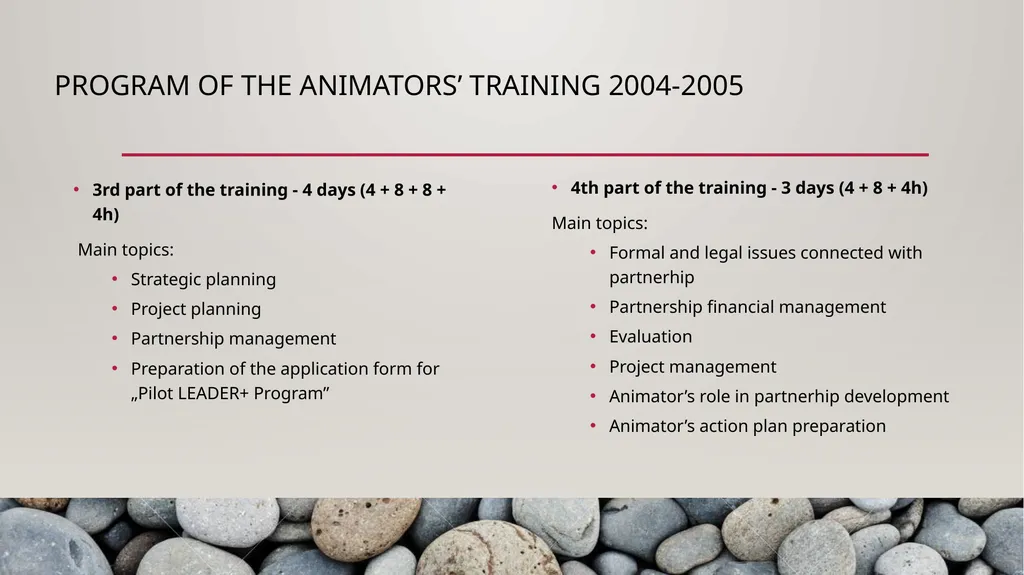 PROGRAM OF THE ANIMATORS’ TRAINING 2004-2005

• 3rd part of the training - 4 days (4 + 8 + 8 + 4h)

Main topics:

• Strategic planning
• Project planning
• Partnership management
• Preparation of the application form for „Pilot LEADER+ Program”

• 4th part of the training - 3 days (4 + 8 + 4h)

Main topics:

• Formal and legal issues connected with partnerhip
• Partnership financial management
• Evaluation
• Project management
• Animator’s role in partnerhip development
• Animator’s action plan preparation